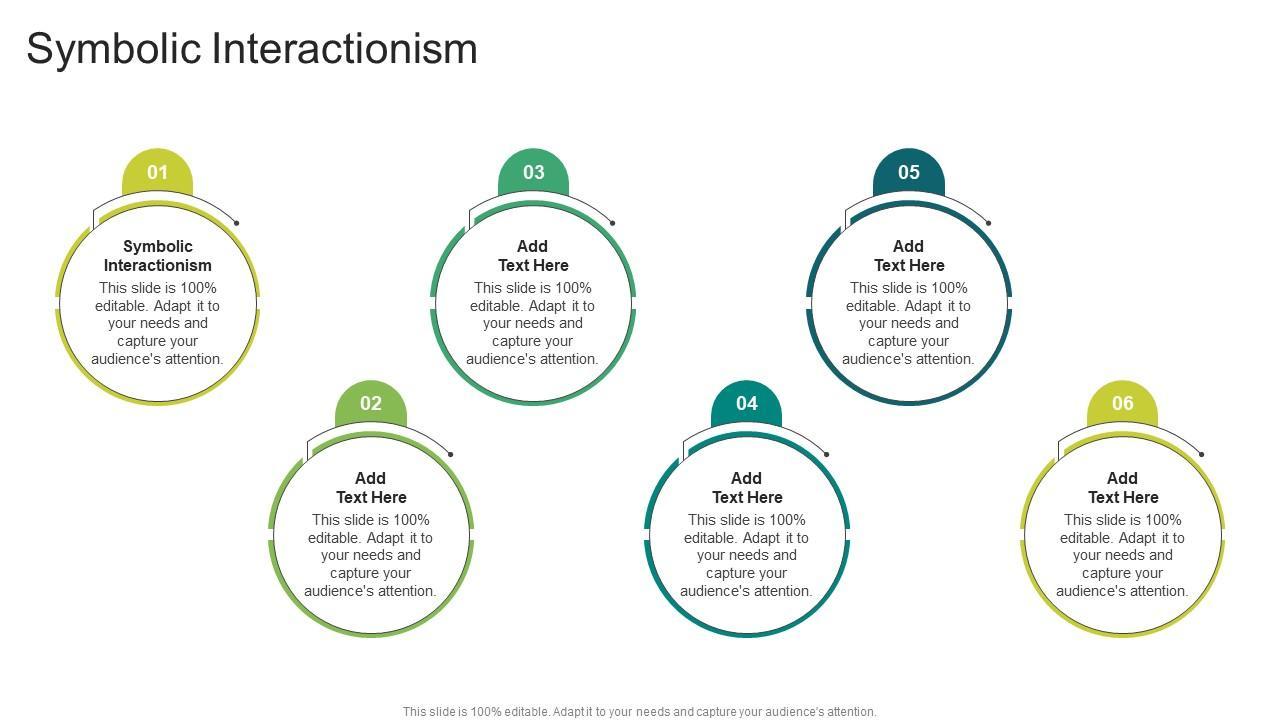 Symbolic Interactionism

01

Symbolic Interactionism

This slide is 100% editable. Adapt it to your needs and capture your audience's attention.

02

Add Text Here

This slide is 100% editable. Adapt it to your needs and capture your audience's attention.

03

Add Text Here

This slide is 100% editable. Adapt it to your needs and capture your audience's attention.

04

Add Text Here

This slide is 100% editable. Adapt it to your needs and capture your audience's attention.

05

Add Text Here

This slide is 100% editable. Adapt it to your needs and capture your audience's attention.

06

Add Text Here

This slide is 100% editable. Adapt it to your needs and capture your audience's attention.

This slide is 100% editable. Adapt it to your needs and capture your audience's attention.